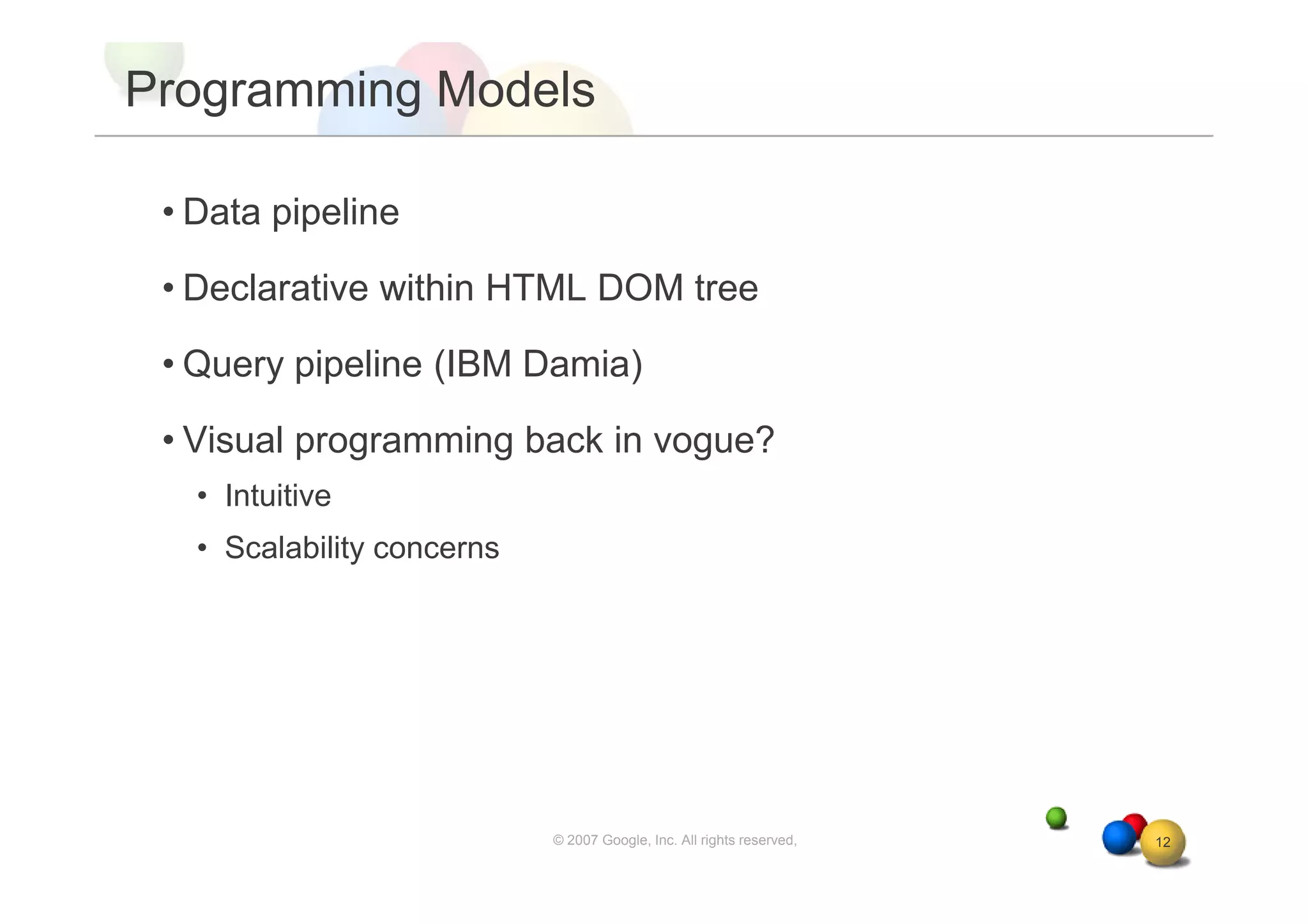 Programming Models

• Data pipeline

• Declarative within HTML DOM tree

• Query pipeline (IBM Damia)

• Visual programming back in vogue?

• Intuitive

• Scalability concerns

© 2007 Google, Inc. All rights reserved,

12